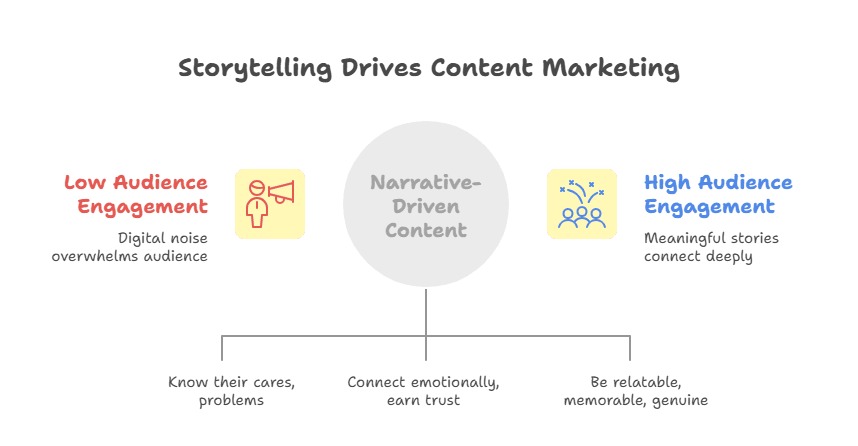 Storytelling Drives Content Marketing

Low Audience Engagement

Digital noise overwhelms audience

Narrative-Driven Content

High Audience Engagement

Meaningful stories connect deeply

Know their cares, problems

Connect emotionally, earn trust

Be relatable, memorable, genuine